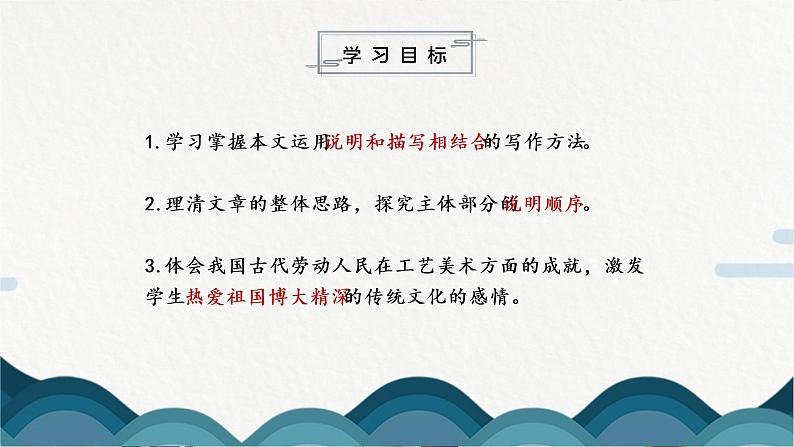 学习目标

1.学习掌握本文运用说明和描写相结合的写作方法。

2.理清文章的整体思路，探究主体部分的说明顺序。

3.体会我国古代劳动人民在工艺美术方面的成就，激发学生热爱祖国博大精深的传统文化的感情。